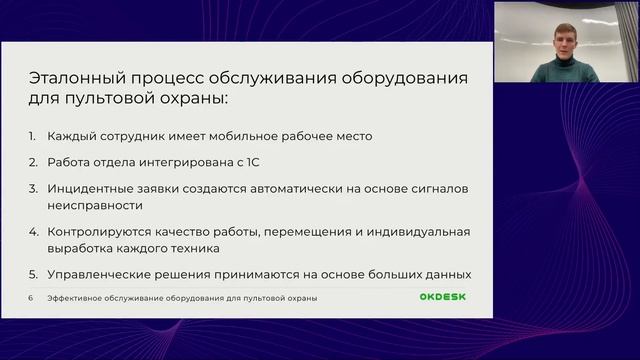 Эталонный процесс обслуживания оборудования для пультовой охраны:

1. Каждый сотрудник имеет мобильное рабочее место

2. Работа отдела интегрирована с 1С

3. Инцидентные заявки создаются автоматически на основе сигналов неисправности

4. Контролируются качество работы, перемещения и индивидуальная выработка каждого техника

5. Управленческие решения принимаются на основе больших данных

6 Эффективное обслуживание оборудования для пультовой охраны

OKDESK